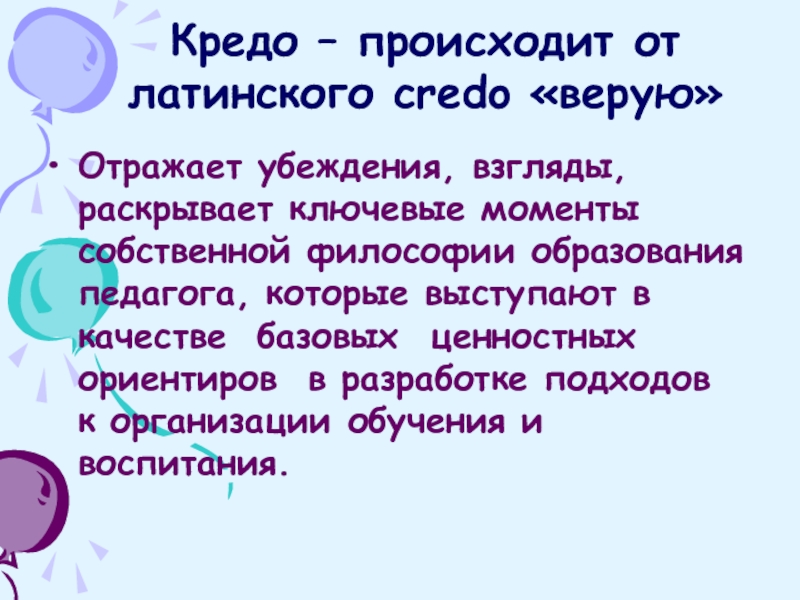 Кредо – происходит от латинского credo «верую»

• Отражает убеждения, взгляды, раскрывает ключевые моменты собственной философии образования педагога, которые выступают в качестве базовых ценностных ориентиров в разработке подходов к организации обучения и воспитания.